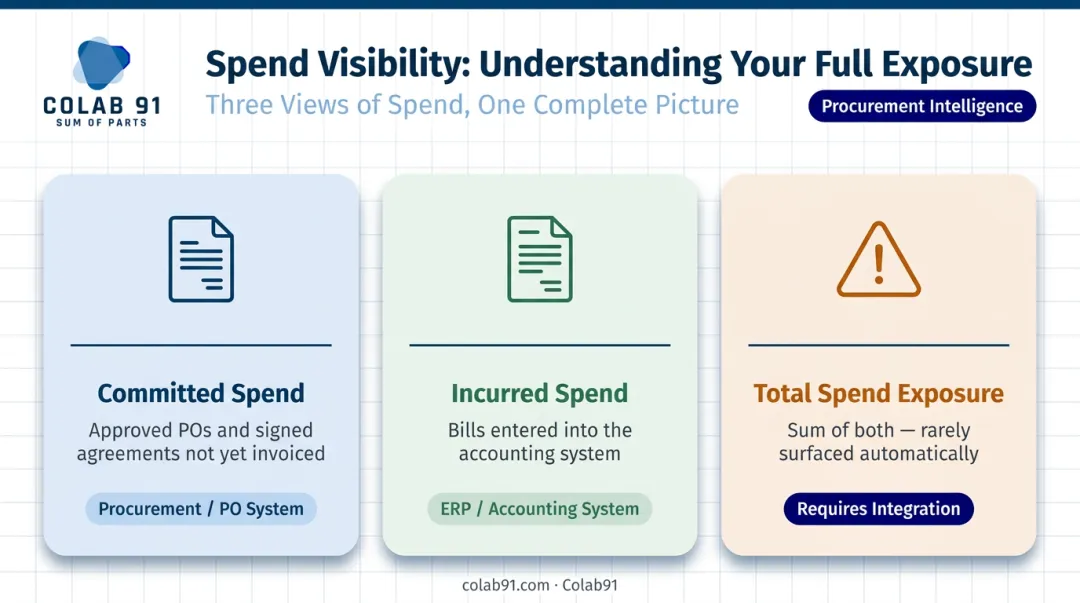 COLAB 91
SUM OF PARTS

Spend Visibility: Understanding Your Full Exposure

Three Views of Spend, One Complete Picture

Procurement Intelligence

Committed Spend

Approved POs and signed agreements not yet invoiced

Procurement / PO System

Incurred Spend

Bills entered into the accounting system

ERP / Accounting System

Total Spend Exposure

Sum of both — rarely surfaced automatically

Requires Integration

colab91.com · Colab91